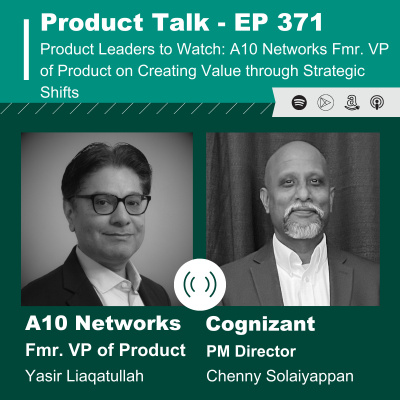 Product Talk - EP 371

Product Leaders to Watch: A10 Networks Fmr. VP of Product on Creating Value through Strategic Shifts

A10 Networks
Fmr. VP of Product
Yasir Liaqatullah

Cognizant
PM Director
Chenny Solaiyappan